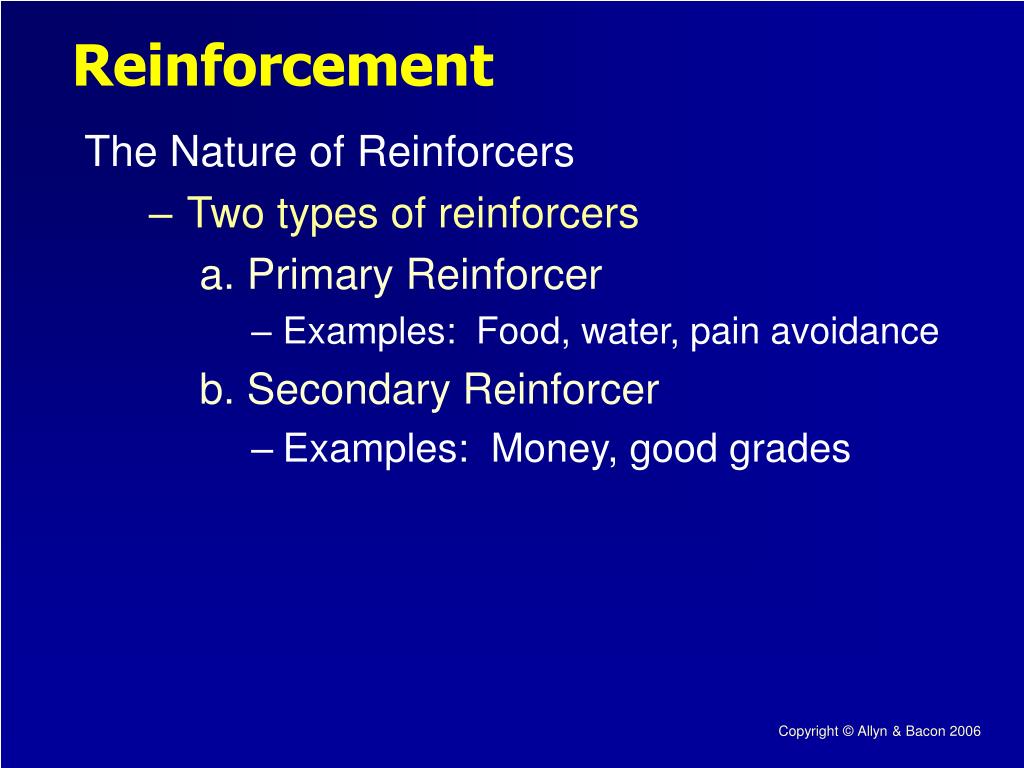 Reinforcement

The Nature of Reinforcers

– Two types of reinforcers

a. Primary Reinforcer

– Examples: Food, water, pain avoidance

b. Secondary Reinforcer

– Examples: Money, good grades

Copyright © Allyn & Bacon 2006